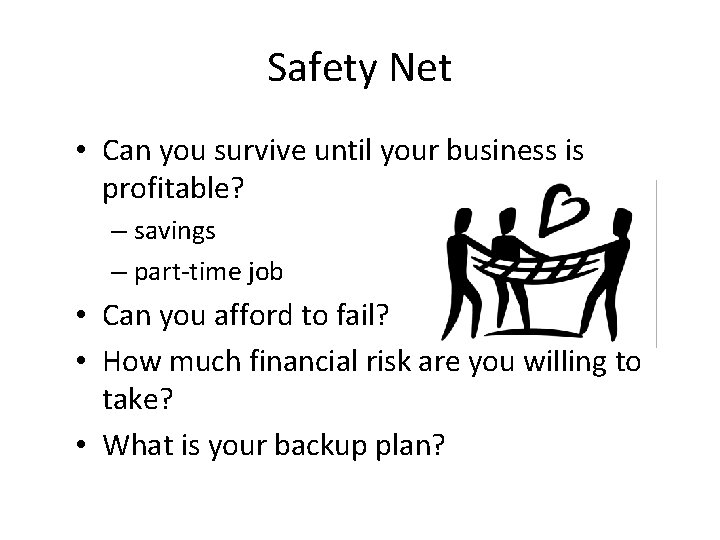 Safety Net

• Can you survive until your business is profitable?
  – savings
  – part-time job
• Can you afford to fail?
• How much financial risk are you willing to take?
• What is your backup plan?